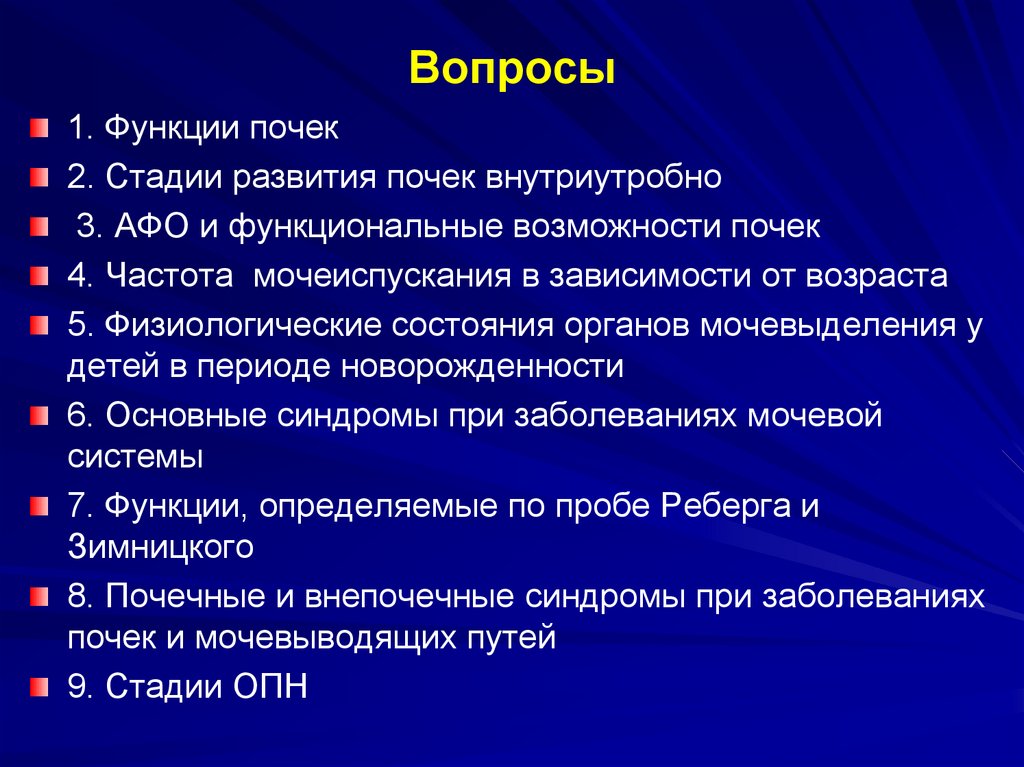 Вопросы

1. Функции почек

2. Стадии развития почек внутриутробно

3. АФО и функциональные возможности почек

4. Частота мочеиспускания в зависимости от возраста

5. Физиологические состояния органов мочевыделения у детей в периоде новорожденности

6. Основные синдромы при заболеваниях мочевой системы

7. Функции, определяемые по пробе Реберга и Зимницкого

8. Почечные и внепочечные синдромы при заболеваниях почек и мочевыводящих путей

9. Стадии ОПН